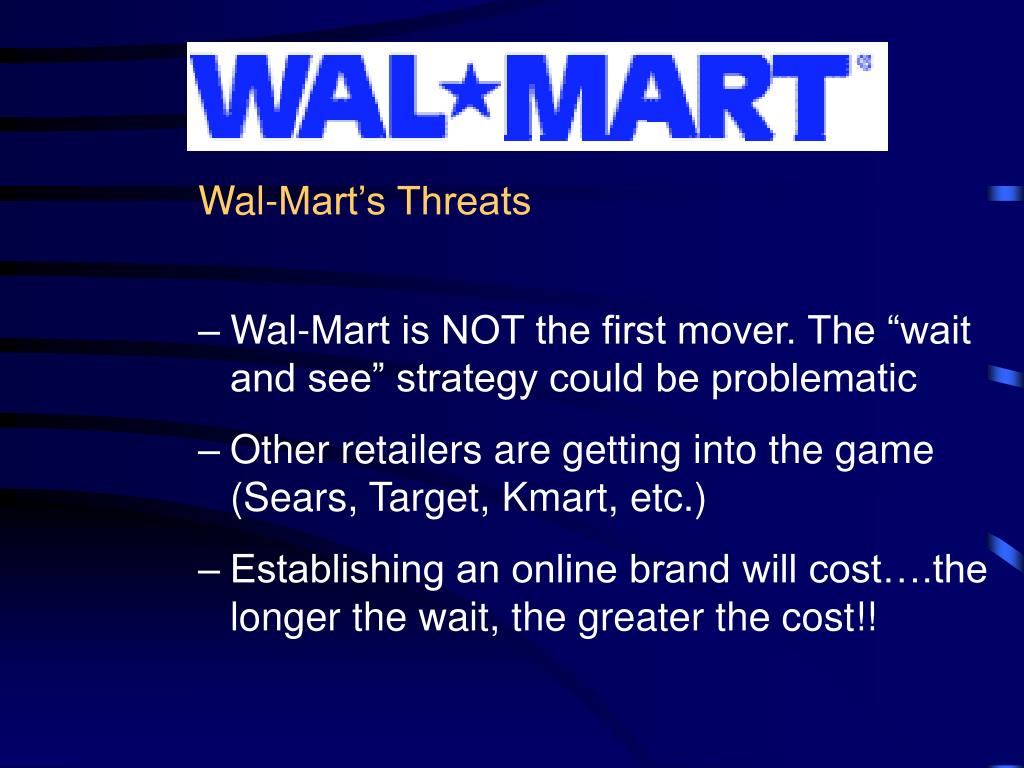 WAL★MART

Wal-Mart’s Threats

– Wal-Mart is NOT the first mover. The “wait and see” strategy could be problematic

– Other retailers are getting into the game (Sears, Target, Kmart, etc.)

– Establishing an online brand will cost….the longer the wait, the greater the cost!!